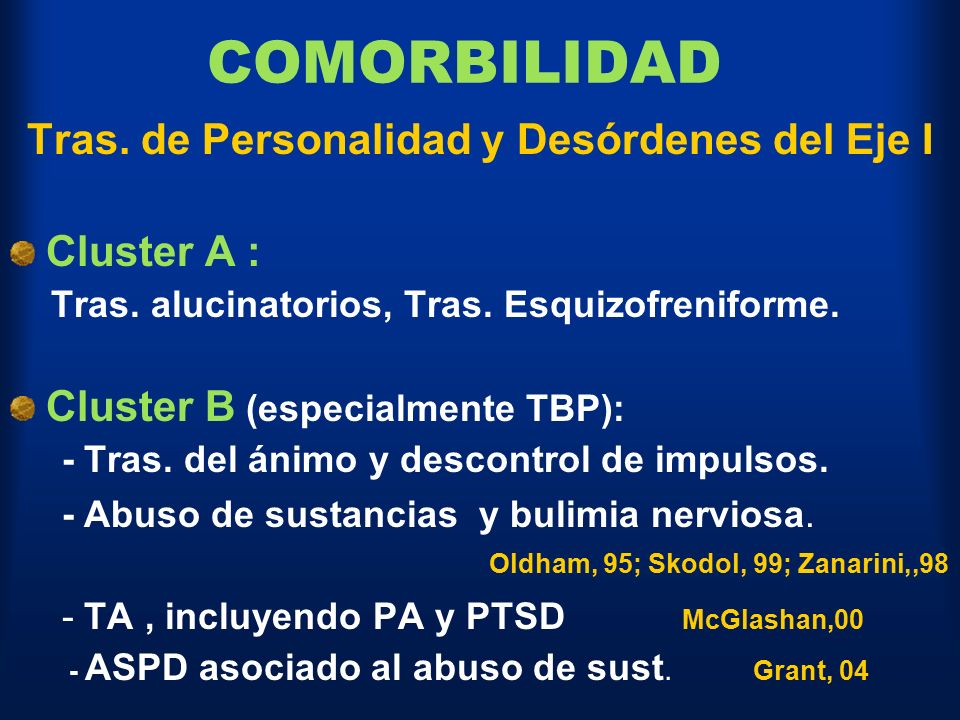 COMORBILIDAD

Tras. de Personalidad y Desórdenes del Eje I

Cluster A :

Tras. alucinatorios, Tras. Esquizofreniforme.

Cluster B (especialmente TBP):

- Tras. del ánimo y descontrol de impulsos.

- Abuso de sustancias y bulimia nerviosa.

Oldham, 95; Skodol, 99; Zanarini,,98

- TA , incluyendo PA y PTSD McGlashan,00

- ASPD asociado al abuso de sust. Grant, 04